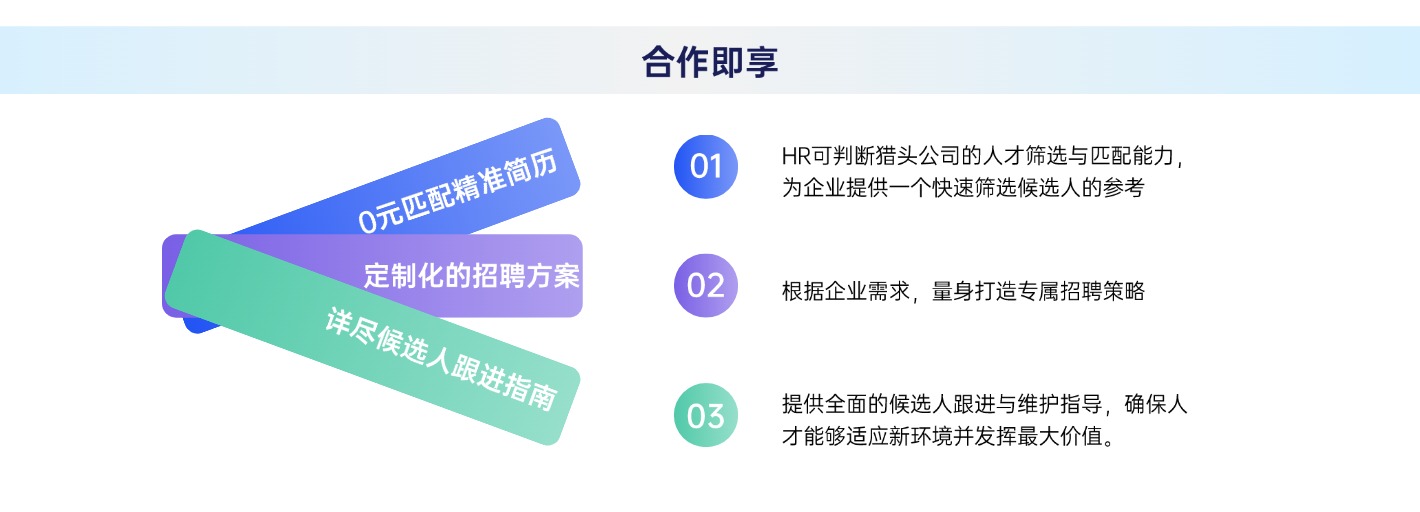 合作即享

0元匹配精准简历

定制化的招聘方案

详尽候选人跟进指南

01

HR可判断猎头公司的人才筛选与匹配能力，为企业提供一个快速筛选候选人的参考

02

根据企业需求，量身打造专属招聘策略

03

提供全面的候选人跟进与维护指导，确保人才能够适应新环境并发挥最大价值。